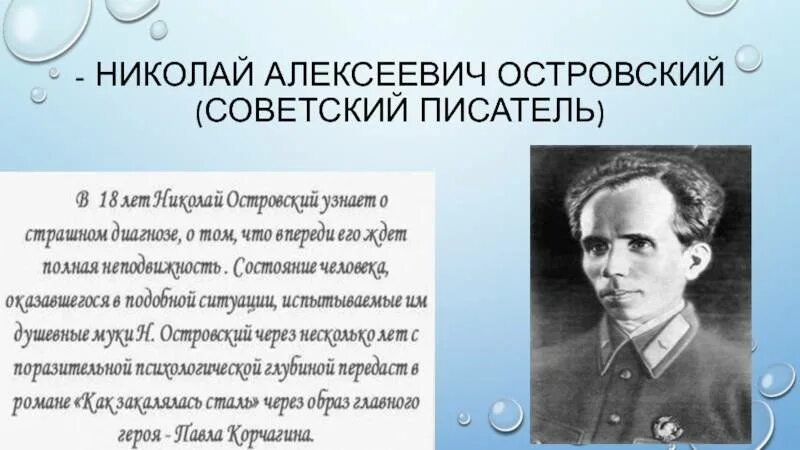 - НИКОЛАЙ АЛЕКСЕЕВИЧ ОСТРОВСКИЙ (СОВЕТСКИЙ ПИСАТЕЛЬ)

В 18 лет Николай Островский узнает о страшном диагнозе, о том, что впереди его ждет полная неподвижность . Состояние человека, оказавшегося в подобной ситуации, испытываемые им душевные муки Н. Островский через несколько лет с поразительной психологической глубиной передаст в романе «Как закалялась сталь» через образ главного героя - Павла Корчагина.